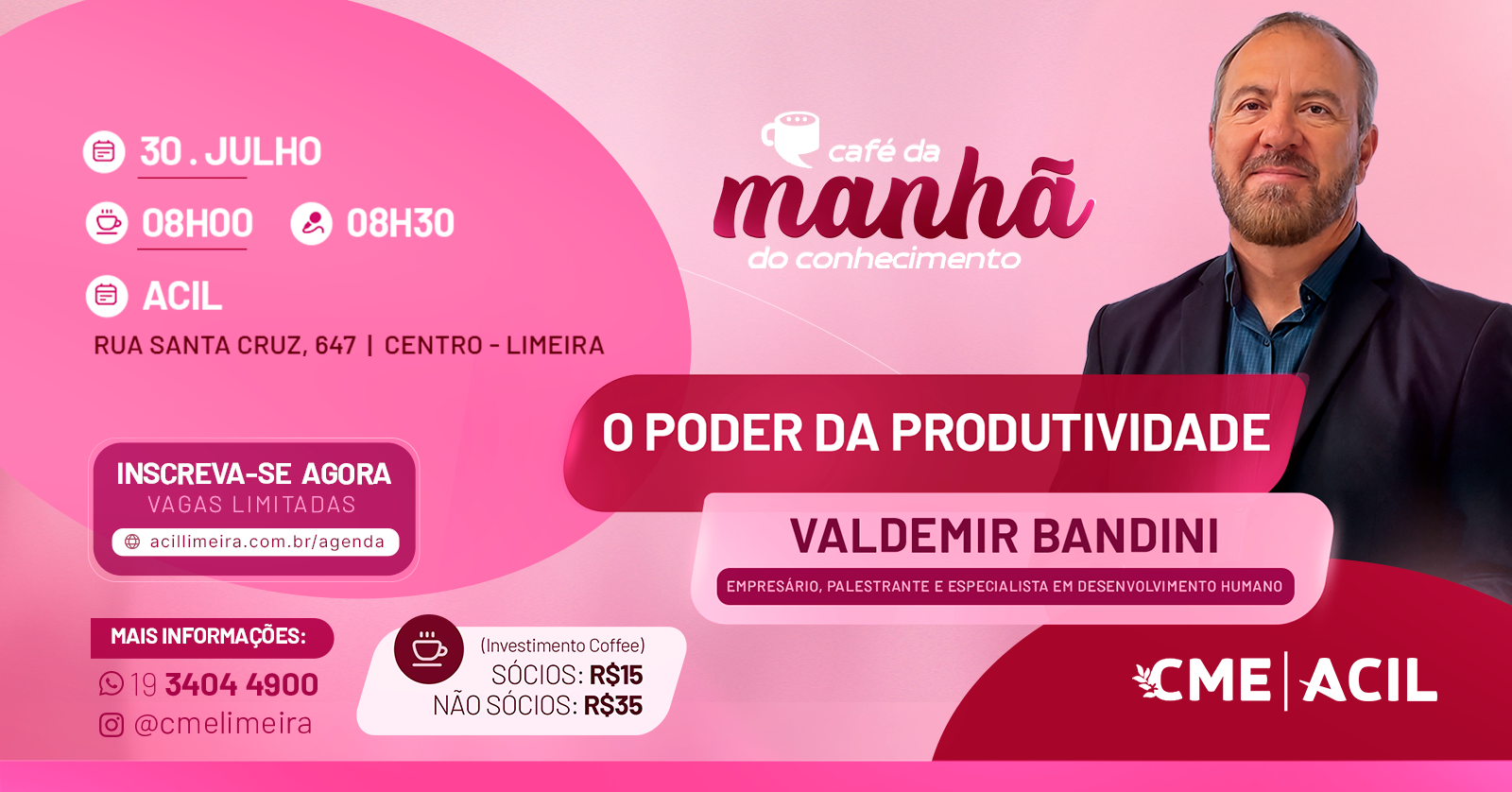 30 . JULHO

08H00 08H30

ACIL

RUA SANTA CRUZ, 647 | CENTRO - LIMEIRA

café da manhã do conhecimento

O PODER DA PRODUTIVIDADE

VALDEMIR BANDINI

EMPRESÁRIO, PALESTRANTE E ESPECIALISTA EM DESENVOLVIMENTO HUMANO

INSCREVA-SE AGORA
VAGAS LIMITADAS
acillimeira.com.br/agenda

MAIS INFORMAÇÕES:
19 3404 4900
@cmelimeira

(Investimento Coffee)
SÓCIOS: R$15
NÃO SÓCIOS: R$35

CME | ACIL